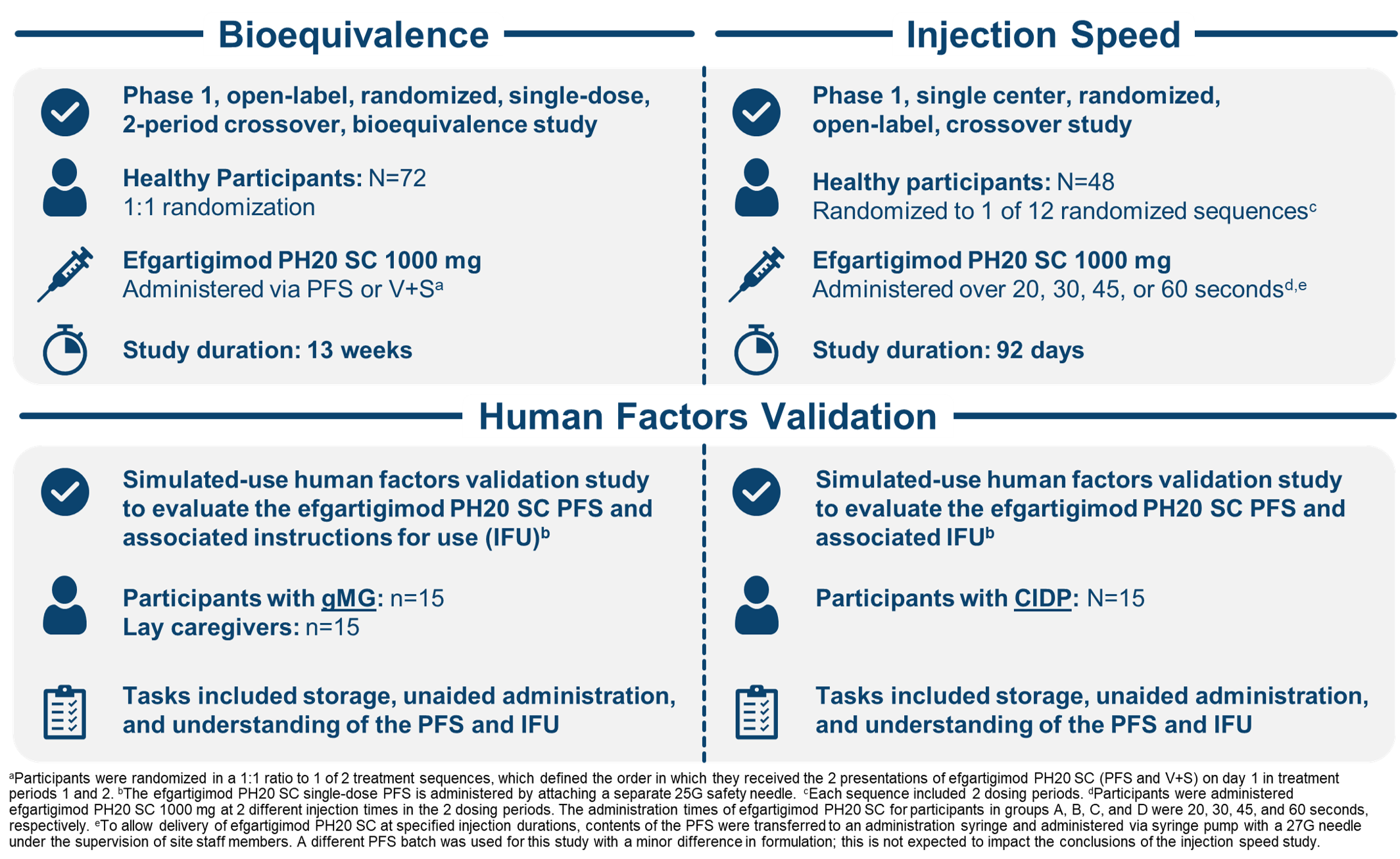 Bioequivalence

Phase 1, open-label, randomized, single-dose, 2-period crossover, bioequivalence study

Healthy Participants: N=72
1:1 randomization

Efgartigimod PH20 SC 1000 mg
Administered via PFS or V+S$^a$

Study duration: 13 weeks

Injection Speed

Phase 1, single center, randomized, open-label, crossover study

Healthy participants: N=48
Randomized to 1 of 12 randomized sequences$^c$

Efgartigimod PH20 SC 1000 mg
Administered over 20, 30, 45, or 60 seconds$^{d,e}$

Study duration: 92 days

Human Factors Validation

Simulated-use human factors validation study to evaluate the efgartigimod PH20 SC PFS and associated instructions for use (IFU)$^b$

Participants with gMG: n=15
Lay caregivers: n=15

Tasks included storage, unaided administration, and understanding of the PFS and IFU

Simulated-use human factors validation study to evaluate the efgartigimod PH20 SC PFS and associated IFU$^b$

Participants with CIDP: N=15

Tasks included storage, unaided administration, and understanding of the PFS and IFU

$^a$Participants were randomized in a 1:1 ratio to 1 of 2 treatment sequences, which defined the order in which they received the 2 presentations of efgartigimod PH20 SC (PFS and V+S) on day 1 in treatment periods 1 and 2. $^b$The efgartigimod PH20 SC single-dose PFS is administered by attaching a separate 25G safety needle. $^c$Each sequence included 2 dosing periods. $^d$Participants were administered efgartigimod PH20 SC 1000 mg at 2 different injection times in the 2 dosing periods. The administration times of efgartigimod PH20 SC for participants in groups A, B, C, and D were 20, 30, 45, and 60 seconds, respectively. $^e$To allow delivery of efgartigimod PH20 SC at specified injection durations, contents of the PFS were transferred to an administration syringe and administered via syringe pump with a 27G needle under the supervision of site staff members. A different PFS batch was used for this study with a minor difference in formulation; this is not expected to impact the conclusions of the injection speed study.